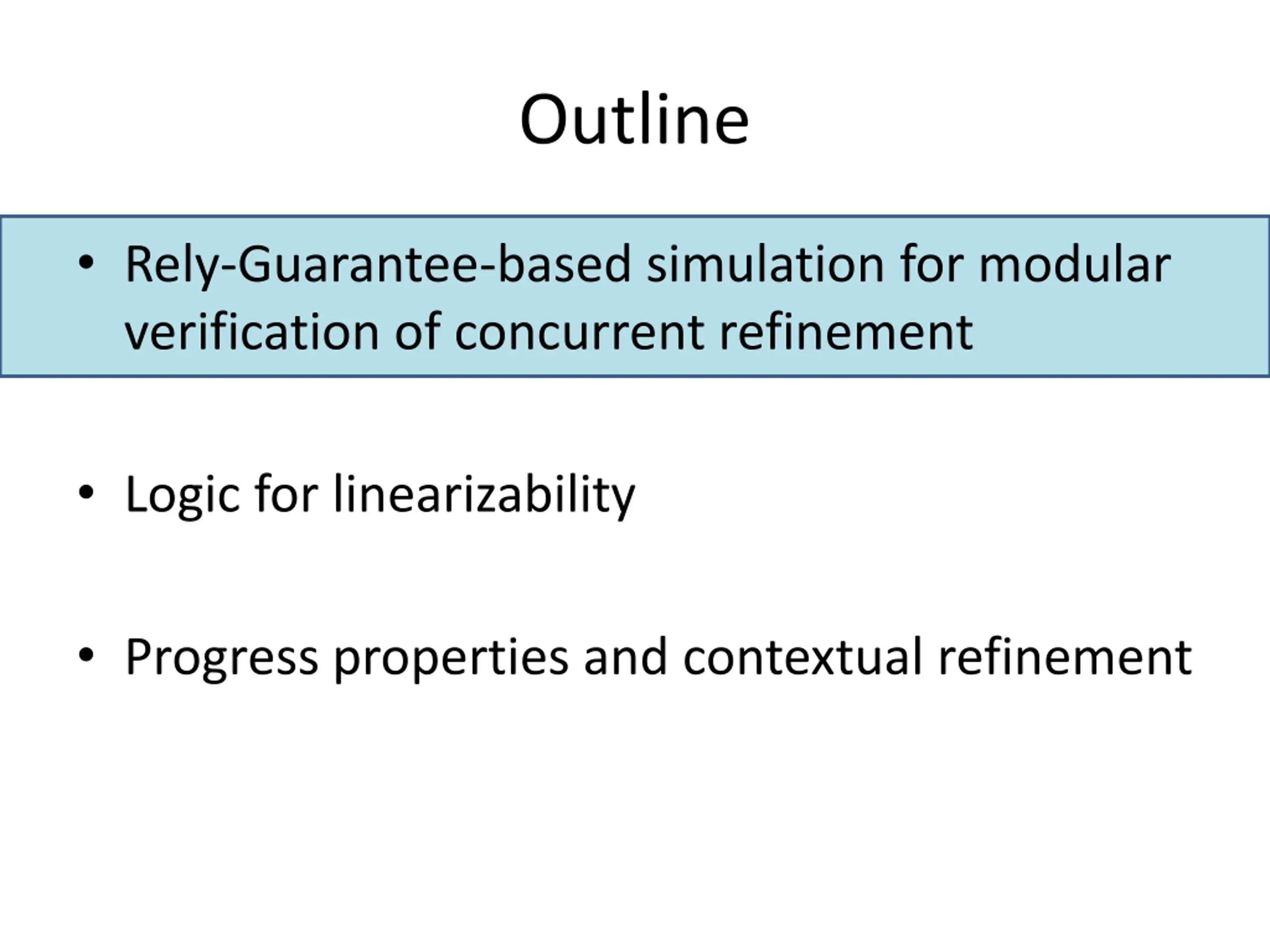 Outline

• Rely-Guarantee-based simulation for modular verification of concurrent refinement

• Logic for linearizability

• Progress properties and contextual refinement